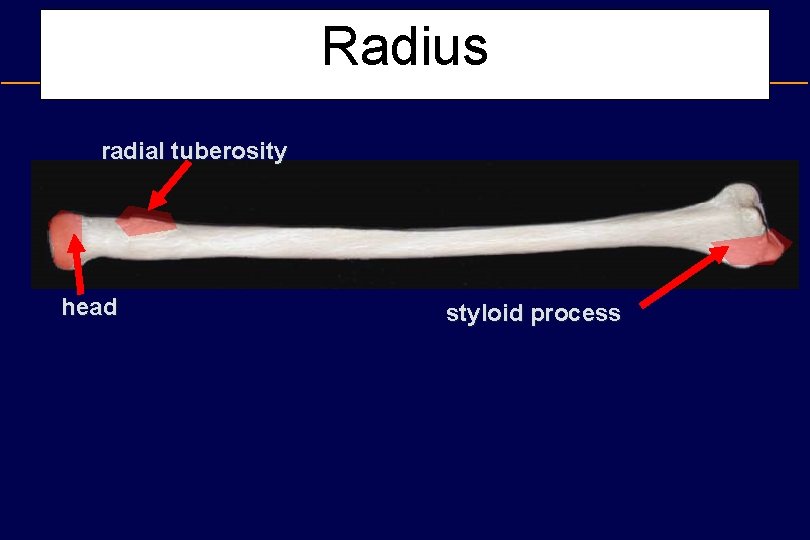 Radius

radial tuberosity

head

styloid process